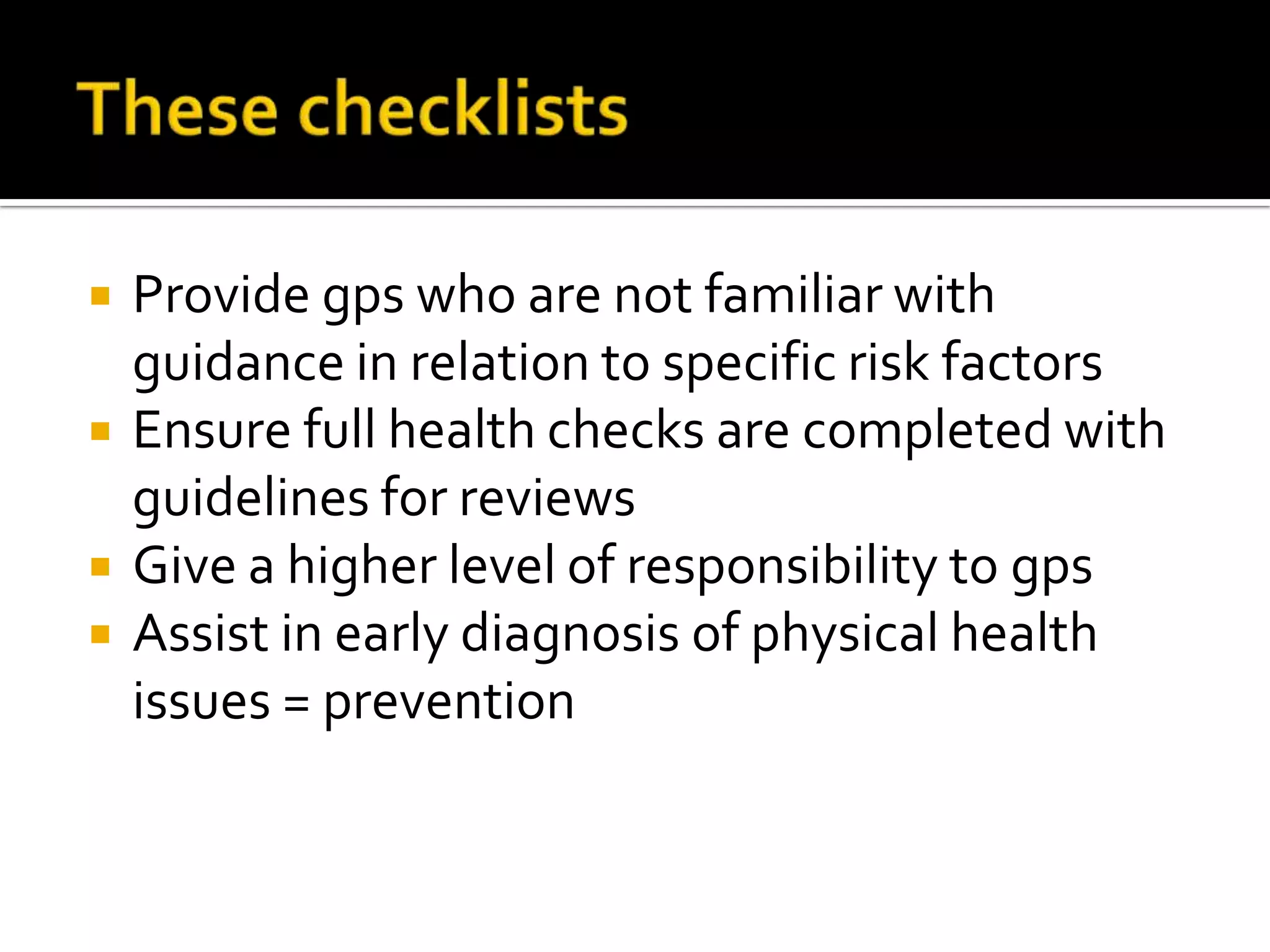 These checklists

- Provide gps who are not familiar with guidance in relation to specific risk factors
- Ensure full health checks are completed with guidelines for reviews
- Give a higher level of responsibility to gps
- Assist in early diagnosis of physical health issues = prevention